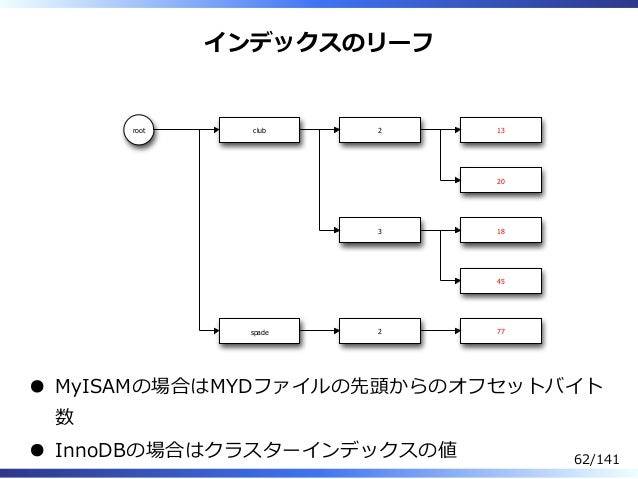 インデックスのリーフ

root

club

2

13

20

3

18

45

spade

2

77

● MyISAMの場合はMYDファイルの先頭からのオフセットバイト数

● InnoDBの場合はクラスターインデックスの値

62/141